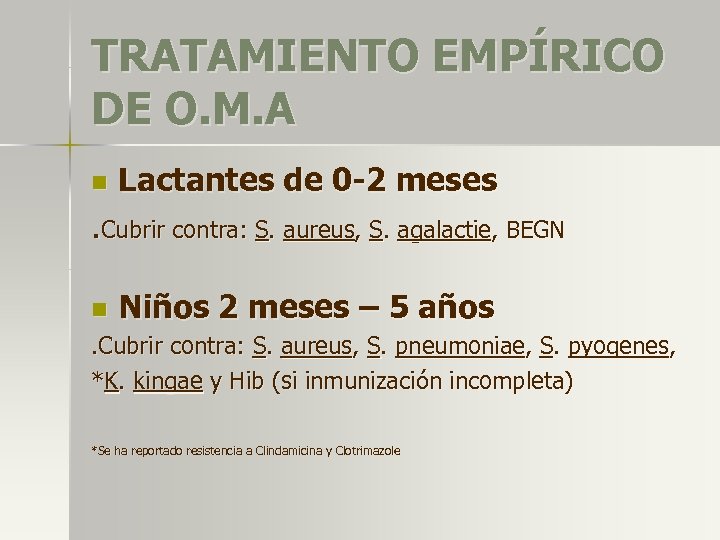 TRATAMIENTO EMPÍRICO DE O.M.A

Lactantes de 0-2 meses

.Cubrir contra: S. aureus, S. agalactie, BEGN

Niños 2 meses – 5 años

.Cubrir contra: S. aureus, S. pneumoniae, S. pyogenes, *K. kingae y Hib (si inmunización incompleta)

*Se ha reportado resistencia a Clindamicina y Clotrimazole